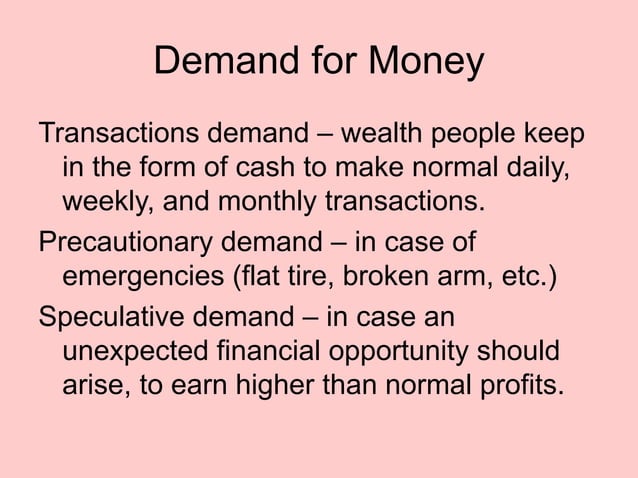 Demand for Money

Transactions demand – wealth people keep in the form of cash to make normal daily, weekly, and monthly transactions.

Precautionary demand – in case of emergencies (flat tire, broken arm, etc.)

Speculative demand – in case an unexpected financial opportunity should arise, to earn higher than normal profits.